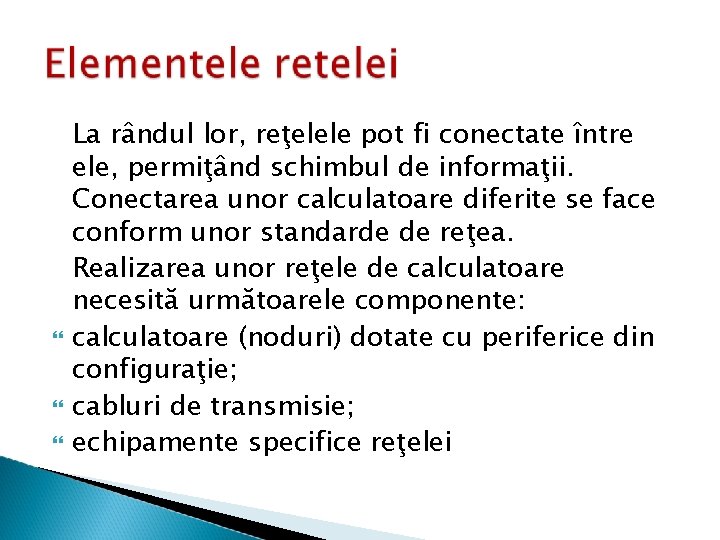 Elementele retelei

La rândul lor, reţelele pot fi conectate între ele, permiţând schimbul de informaţii. Conectarea unor calculatoare diferite se face conform unor standarde de reţea.

Realizarea unor reţele de calculatoare necesită următoarele componente:

calculatoare (noduri) dotate cu periferice din configuraţie;

cabluri de transmisie;

echipamente specifice reţelei